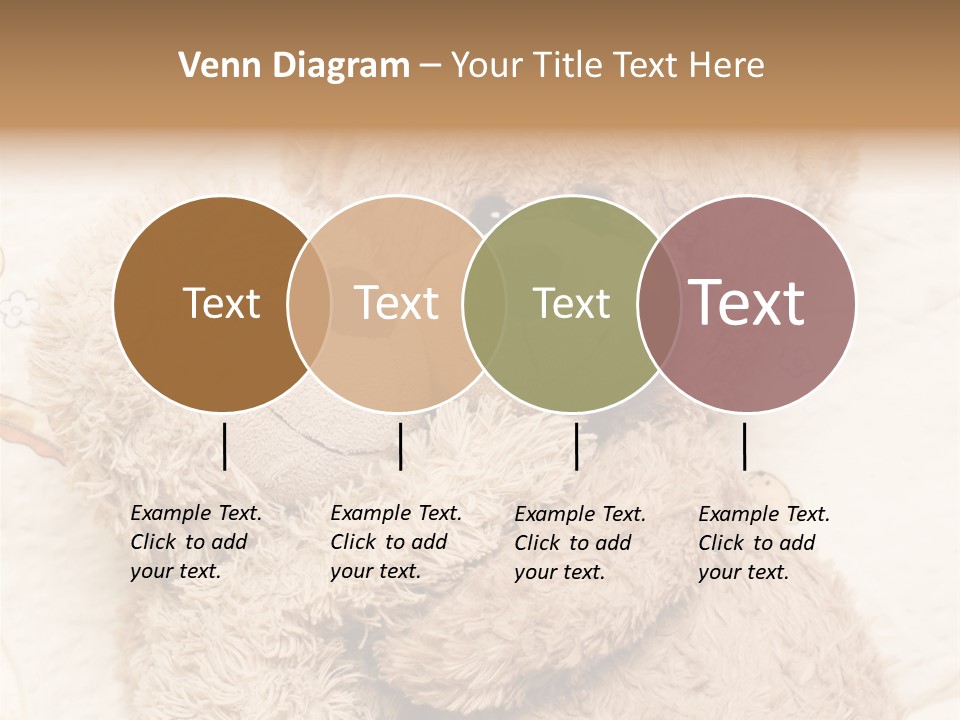 Venn Diagram – Your Title Text Here

Text

Text

Text

Text

Example Text. Click to add your text.

Example Text. Click to add your text.

Example Text. Click to add your text.

Example Text. Click to add your text.